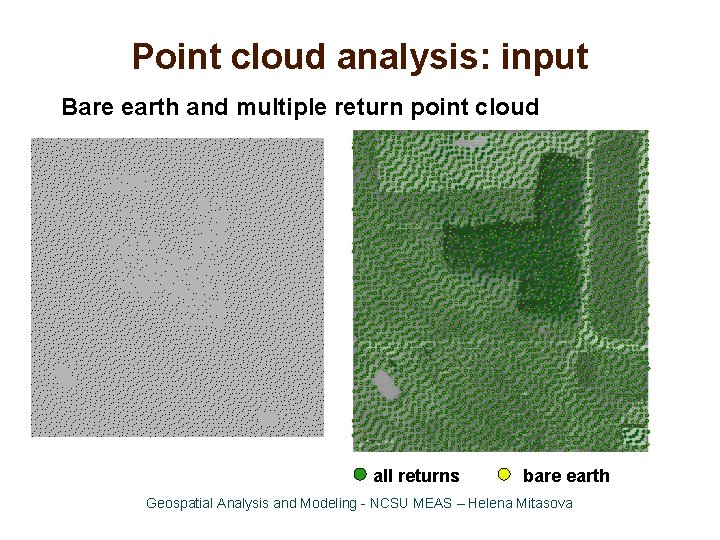 Point cloud analysis: input

Bare earth and multiple return point cloud

all returns

bare earth

Geospatial Analysis and Modeling - NCSU MEAS – Helena Mitasova